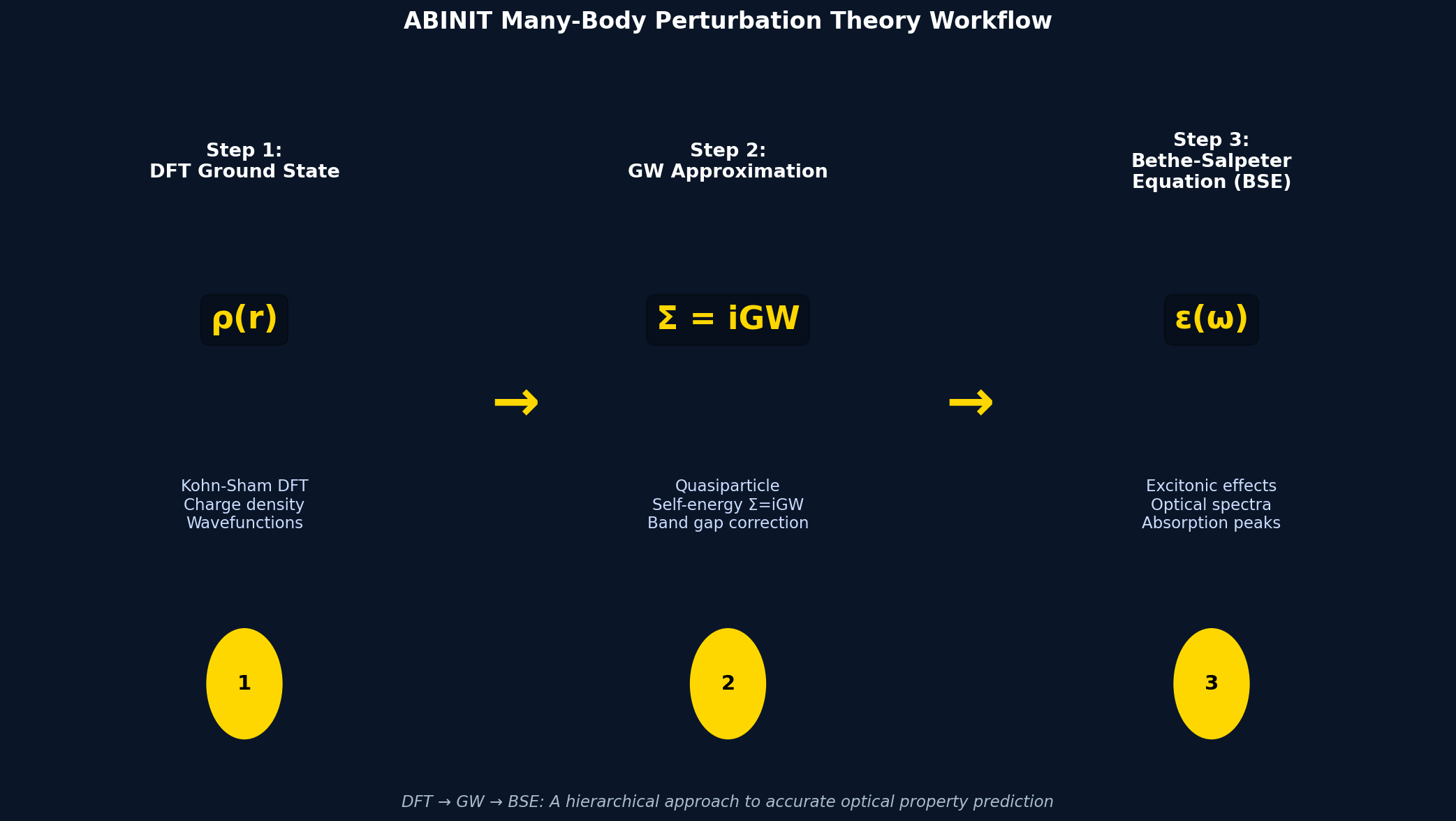 ABINIT Many-Body Perturbation Theory Workflow

Step 1:
DFT Ground State

$\rho(r)$

Kohn-Sham DFT
Charge density
Wavefunctions

1

→

Step 2:
GW Approximation

$\Sigma = iGW$

Quasiparticle
Self-energy $\Sigma=iGW$
Band gap correction

2

→

Step 3:
Bethe-Salpeter
Equation (BSE)

$\varepsilon(\omega)$

Excitonic effects
Optical spectra
Absorption peaks

3

DFT → GW → BSE: A hierarchical approach to accurate optical property prediction